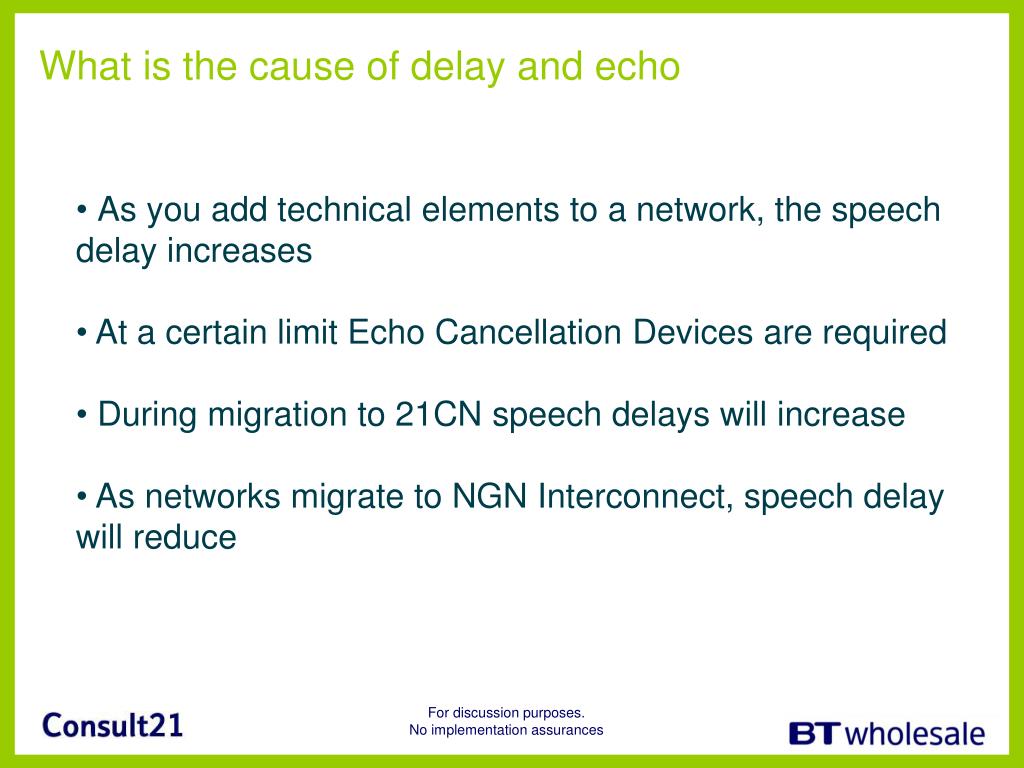 What is the cause of delay and echo

• As you add technical elements to a network, the speech delay increases

• At a certain limit Echo Cancellation Devices are required

• During migration to 21CN speech delays will increase

• As networks migrate to NGN Interconnect, speech delay will reduce

Consult21

For discussion purposes.
No implementation assurances

BT wholesale